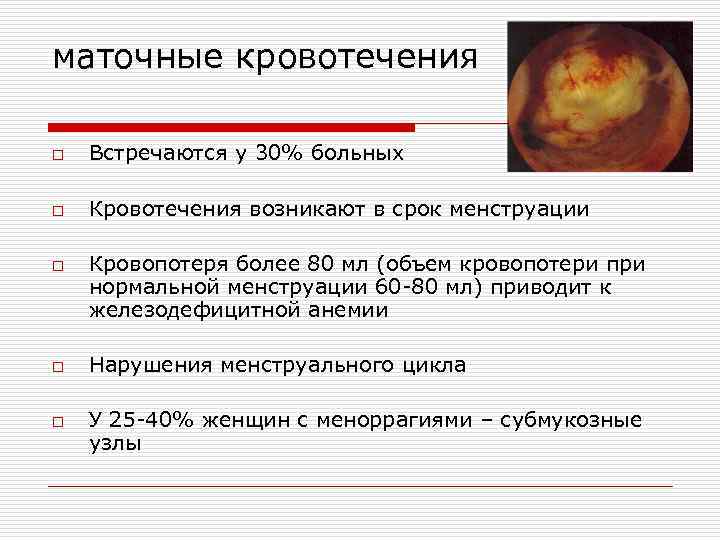 маточные кровотечения

□ Встречаются у 30% больных

□ Кровотечения возникают в срок менструации

□ Кровопотеря более 80 мл (объем кровопотери при нормальной менструации 60-80 мл) приводит к железодефицитной анемии

□ Нарушения менструального цикла

□ У 25-40% женщин с меноррагиями – субмукозные узлы